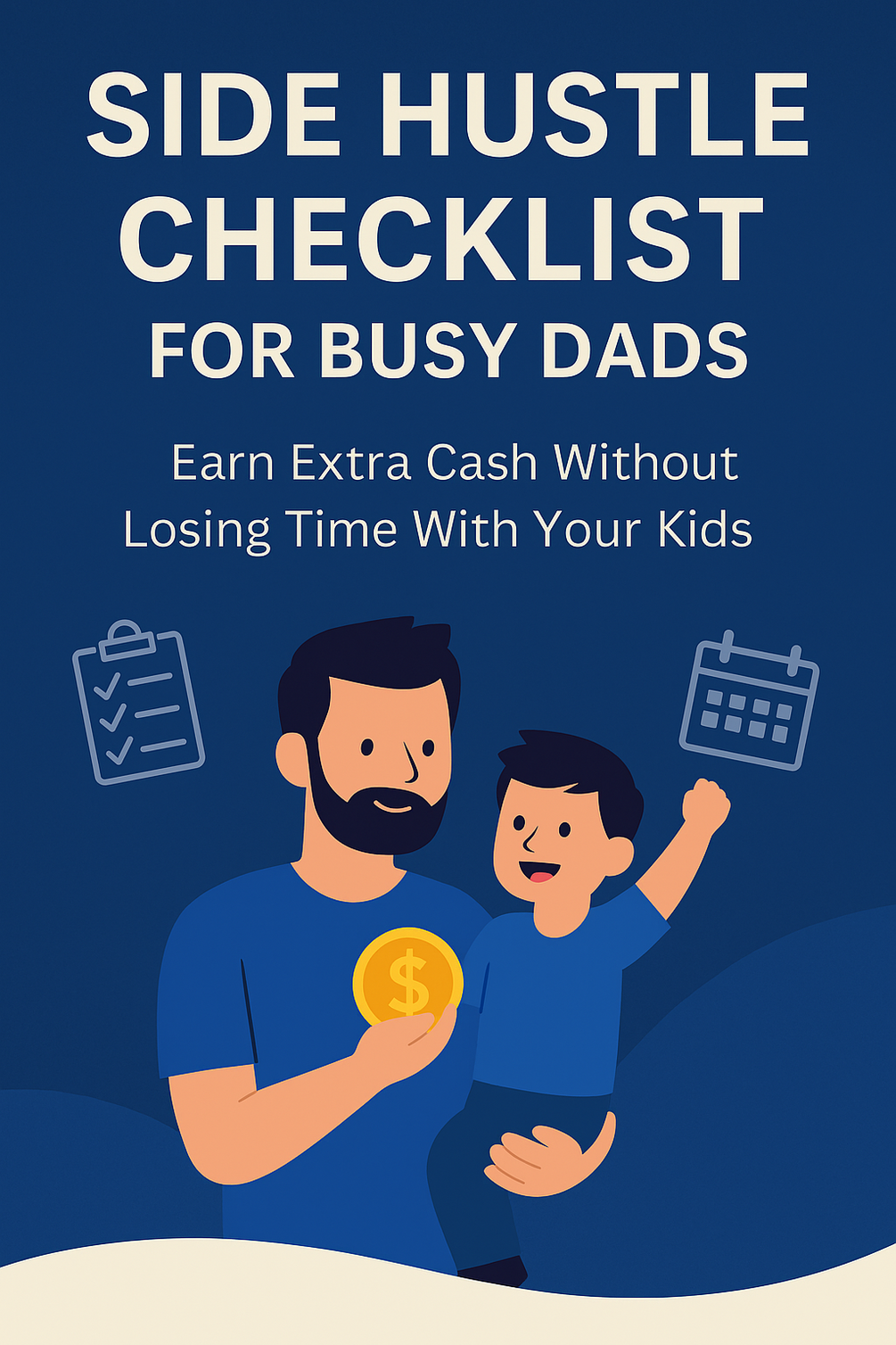 SIDE HUSTLE CHECKLIST FOR BUSY DADS

Earn Extra Cash Without Losing Time With Your Kids

$